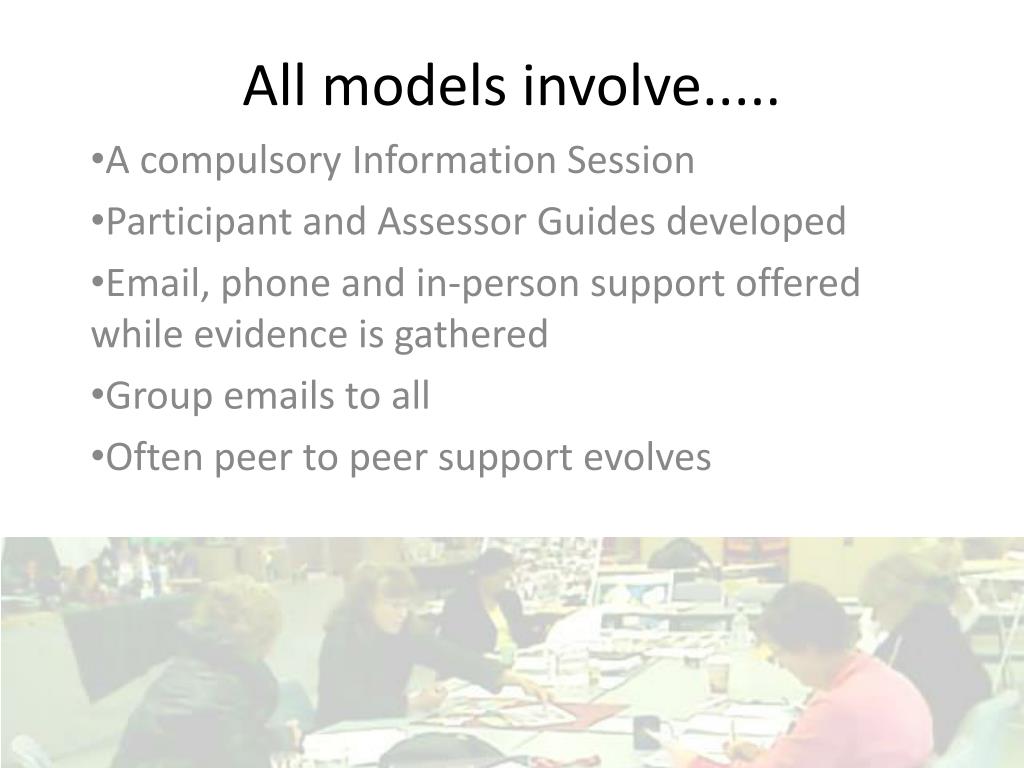 All models involve.....

•A compulsory Information Session

•Participant and Assessor Guides developed

•Email, phone and in-person support offered while evidence is gathered

•Group emails to all

•Often peer to peer support evolves